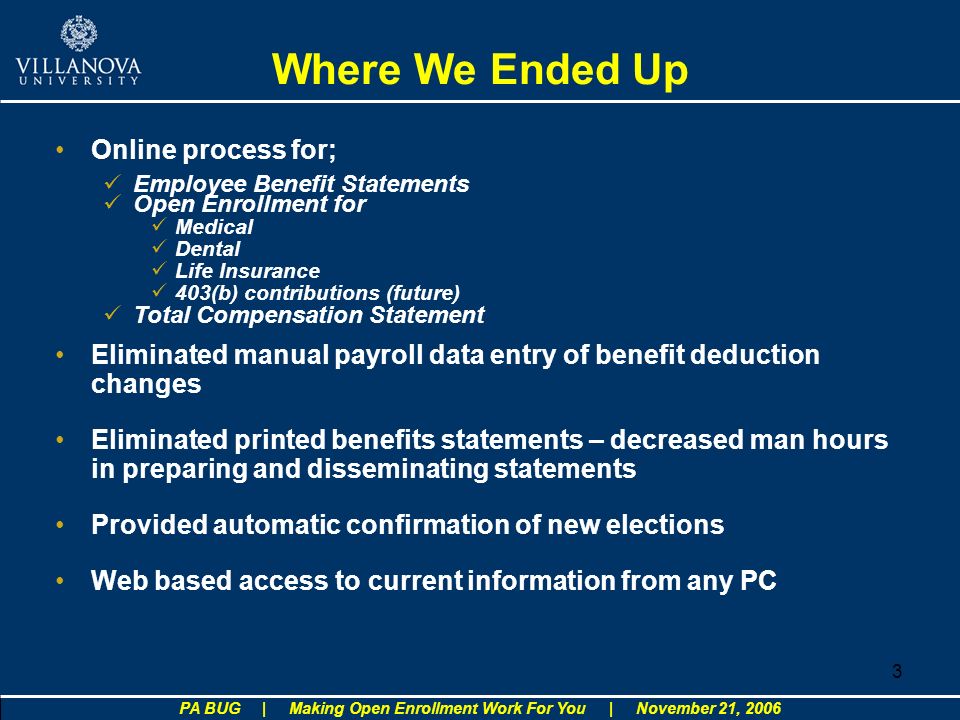 VILLANOVA
UNIVERSITY

Where We Ended Up

• Online process for;
✓ Employee Benefit Statements
✓ Open Enrollment for
✓ Medical
✓ Dental
✓ Life Insurance
✓ 403(b) contributions (future)
✓ Total Compensation Statement

• Eliminated manual payroll data entry of benefit deduction changes

• Eliminated printed benefits statements – decreased man hours in preparing and disseminating statements

• Provided automatic confirmation of new elections

• Web based access to current information from any PC

3

PA BUG | Making Open Enrollment Work For You | November 21, 2006